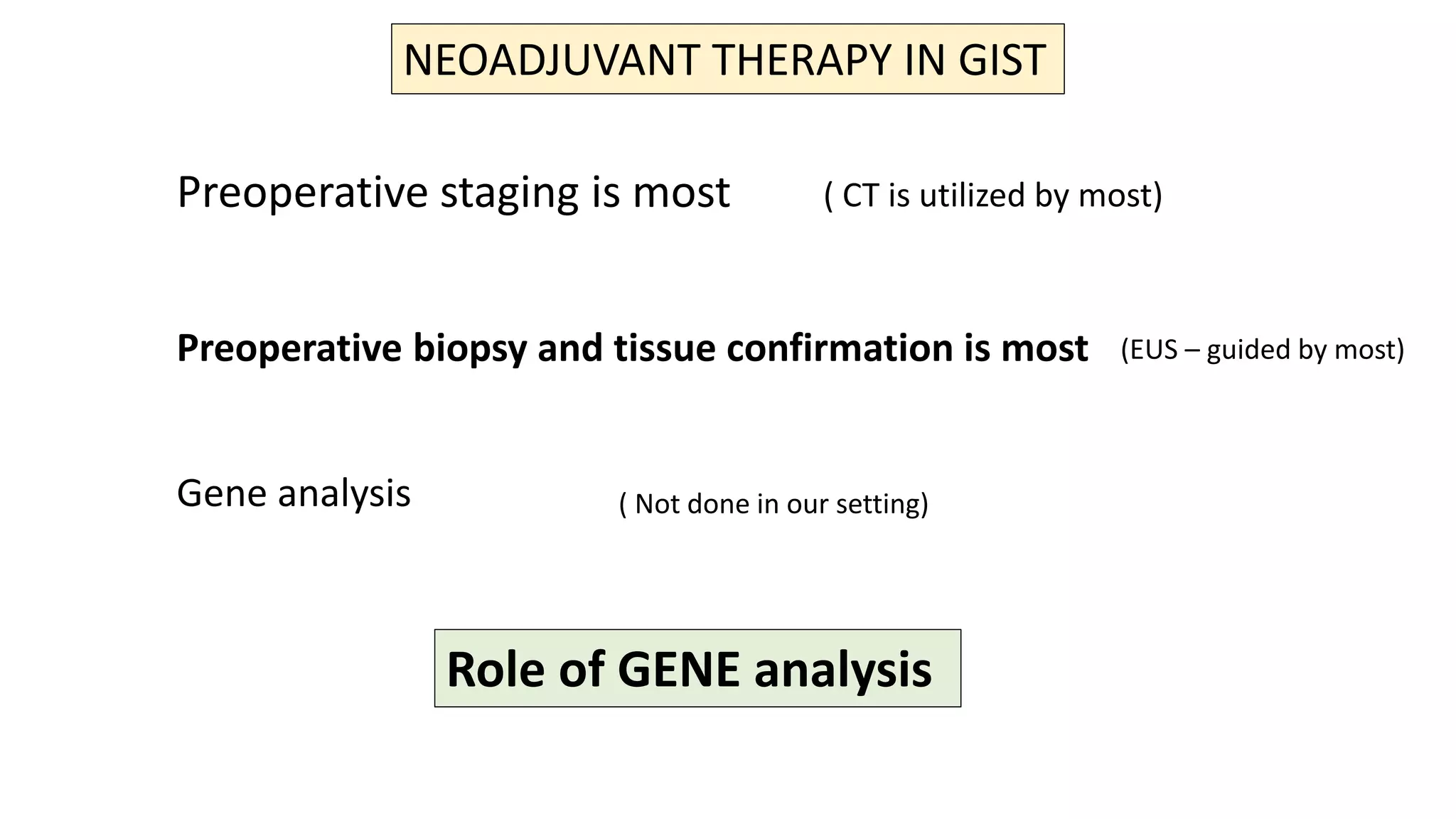 NEOADJUVANT THERAPY IN GIST

Preoperative staging is most ( CT is utilized by most)

Preoperative biopsy and tissue confirmation is most (EUS – guided by most)

Gene analysis ( Not done in our setting)

Role of GENE analysis